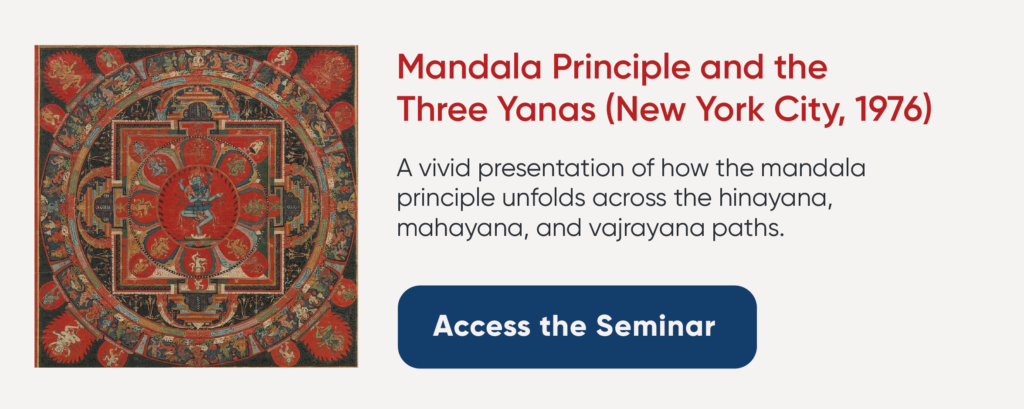 Mandala Principle and the Three Yanas (New York City, 1976)

A vivid presentation of how the mandala principle unfolds across the hinayana, mahayana, and vajrayana paths.

Access the Seminar